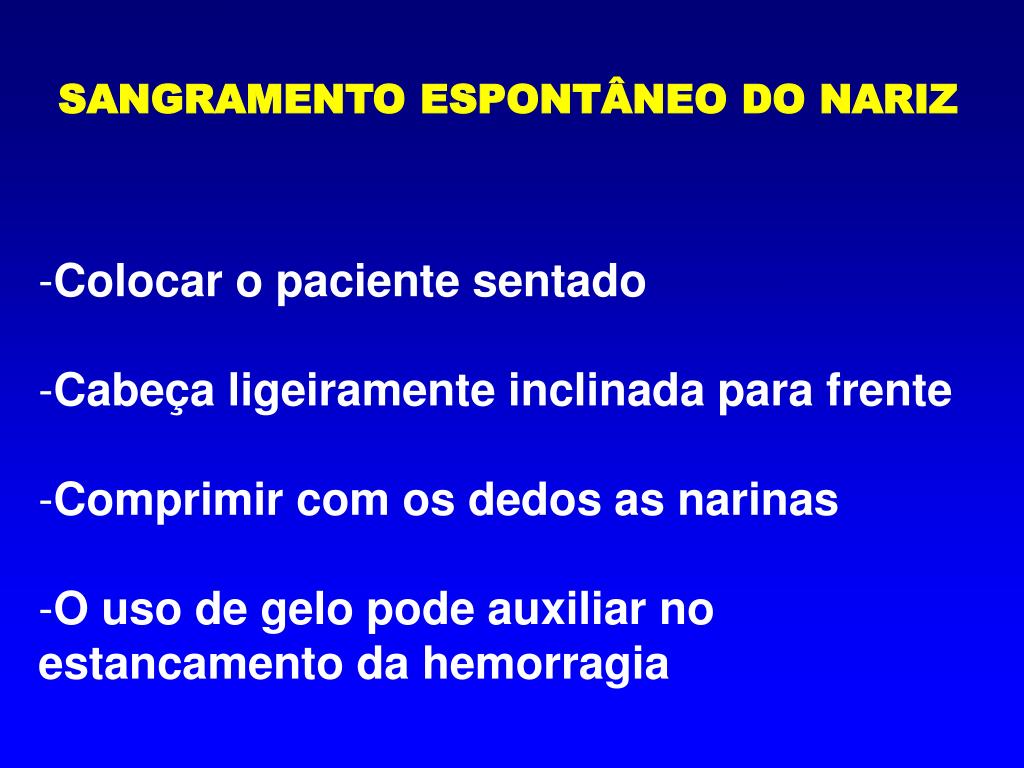 SANGRAMENTO ESPONTÂNEO DO NARIZ

-Colocar o paciente sentado

-Cabeça ligeiramente inclinada para frente

-Comprimir com os dedos as narinas

-O uso de gelo pode auxiliar no estancamento da hemorragia